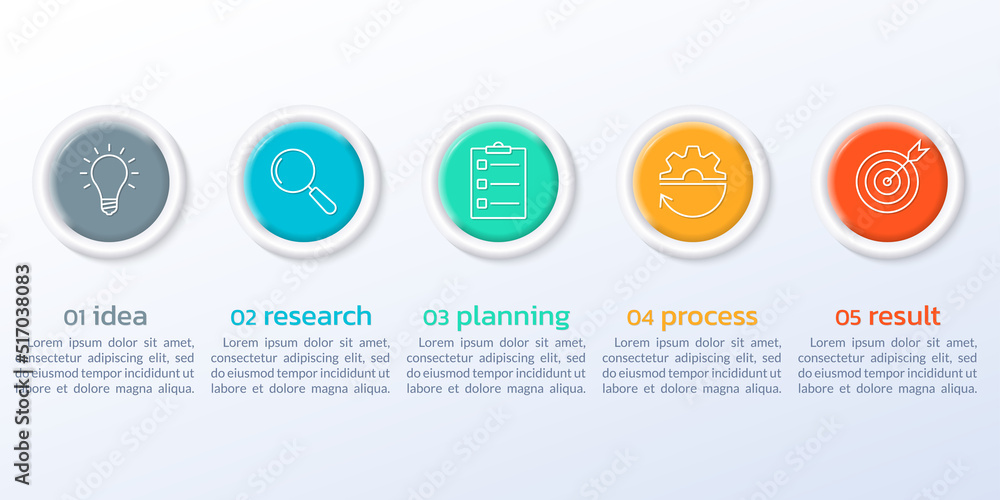 01 idea
Lorem ipsum dolor sit amet, consectetur adipiscing elit, sed do eiusmod tempor incididunt ut labore et dolore magna aliqua.

02 research
Lorem ipsum dolor sit amet, consectetur adipiscing elit, sed do eiusmod tempor incididunt ut labore et dolore magna aliqua.

03 planning
Lorem ipsum dolor sit amet, consectetur adipiscing elit, sed do eiusmod tempor incididunt ut labore et dolore magna aliqua.

04 process
Lorem ipsum dolor sit amet, consectetur adipiscing elit, sed do eiusmod tempor incididunt ut labore et dolore magna aliqua.

05 result
Lorem ipsum dolor sit amet, consectetur adipiscing elit, sed do eiusmod tempor incididunt ut labore et dolore magna aliqua.

Adobe Stock | #517038083